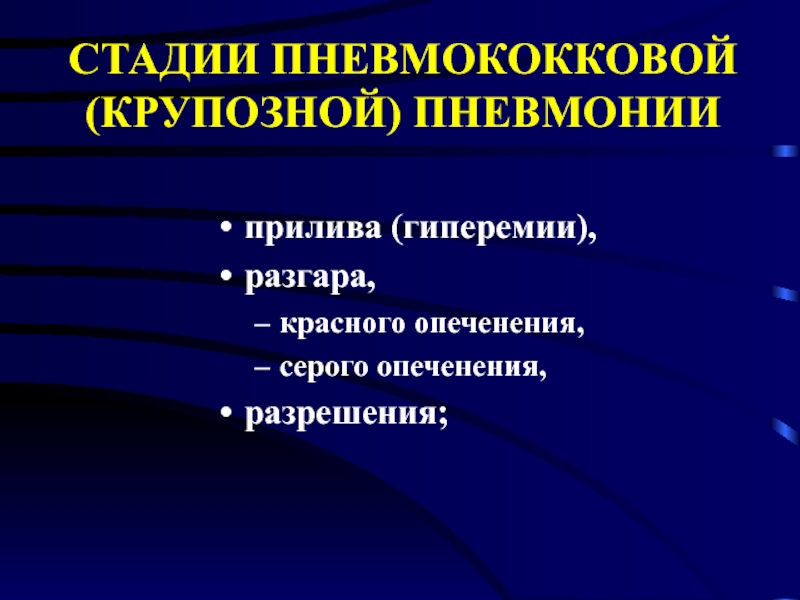 СТАДИИ ПНЕВМОКОККОВОЙ (КРУПОЗНОЙ) ПНЕВМОНИИ

• прилива (гиперемии),
• разгара,
– красного опеченения,
– серого опеченения,
• разрешения;